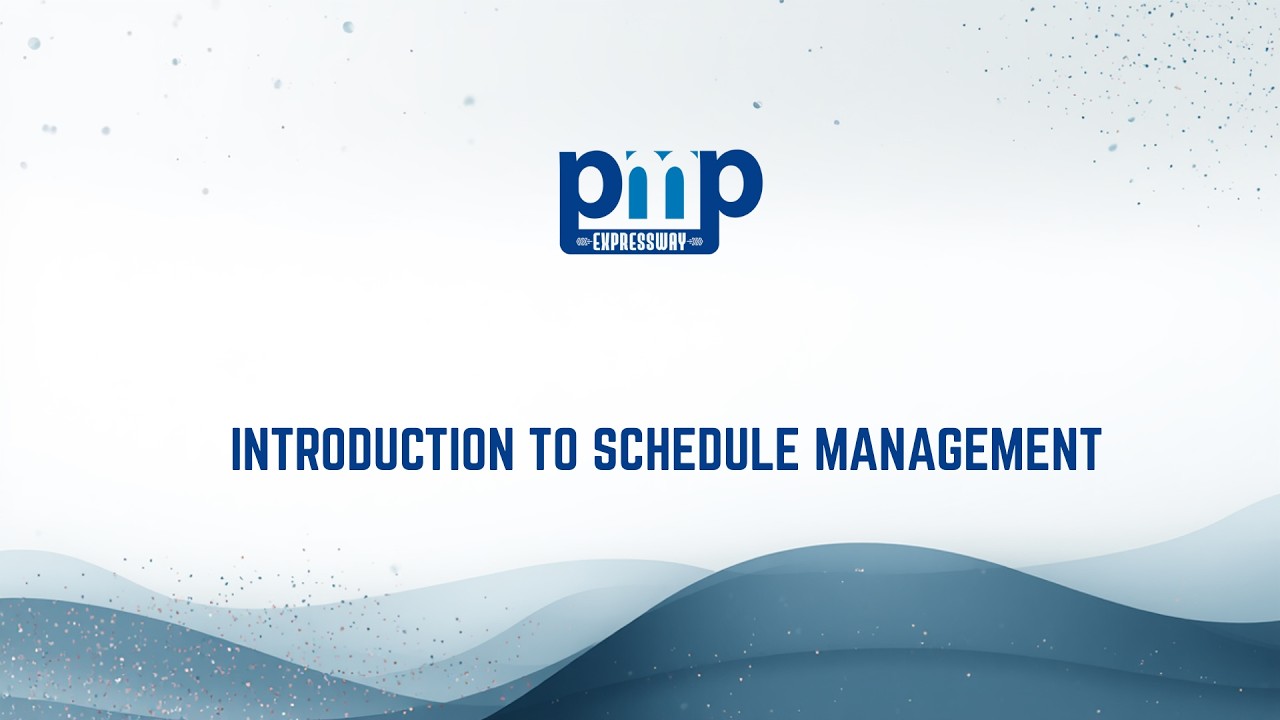 pmp
EXPRESSWAY

INTRODUCTION TO SCHEDULE MANAGEMENT